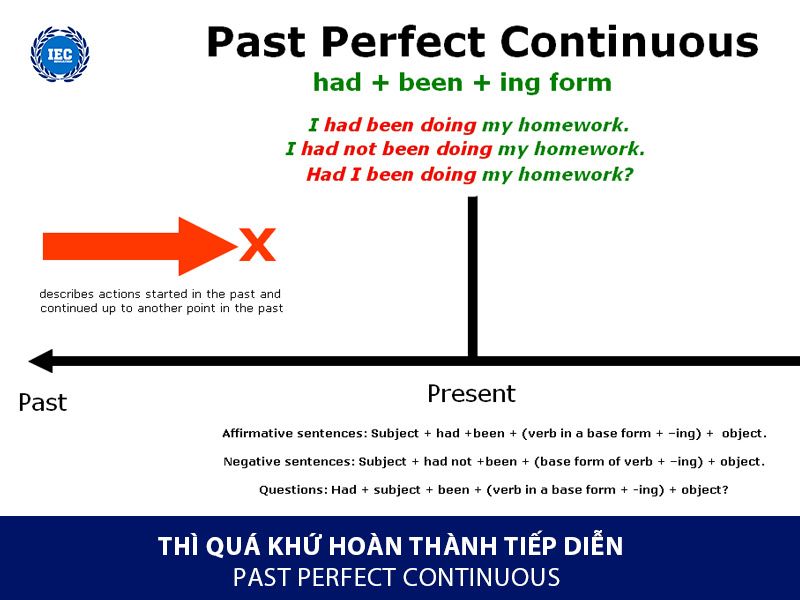 IEC

Past Perfect Continuous

had + been + ing form

I had been doing my homework.
I had not been doing my homework.
Had I been doing my homework?

X

describes actions started in the past and continued up to another point in the past

Past

Present

Affirmative sentences: Subject + had +been + (verb in a base form + –ing) + object.

Negative sentences: Subject + had not +been + (base form of verb + –ing) + object.

Questions: Had + subject + been + (verb in a base form + -ing) + object?

THÌ QUÁ KHỨ HOÀN THÀNH TIẾP DIỄN
PAST PERFECT CONTINUOUS